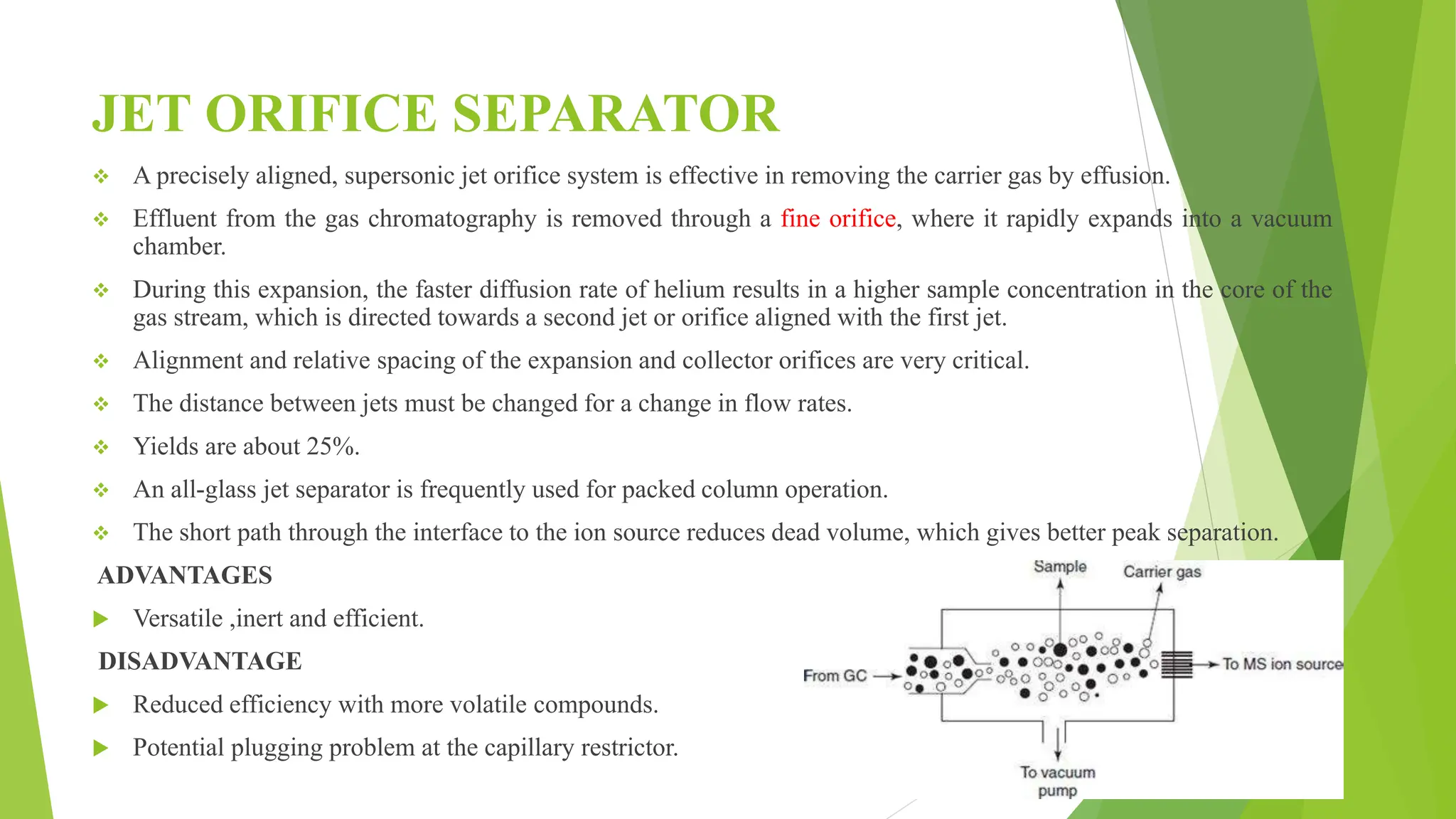 JET ORIFICE SEPARATOR

❖ A precisely aligned, supersonic jet orifice system is effective in removing the carrier gas by effusion.

❖ Effluent from the gas chromatography is removed through a fine orifice, where it rapidly expands into a vacuum chamber.

❖ During this expansion, the faster diffusion rate of helium results in a higher sample concentration in the core of the gas stream, which is directed towards a second jet or orifice aligned with the first jet.

❖ Alignment and relative spacing of the expansion and collector orifices are very critical.

❖ The distance between jets must be changed for a change in flow rates.

❖ Yields are about 25%.

❖ An all-glass jet separator is frequently used for packed column operation.

❖ The short path through the interface to the ion source reduces dead volume, which gives better peak separation.

ADVANTAGES

▶ Versatile ,inert and efficient.

DISADVANTAGE

▶ Reduced efficiency with more volatile compounds.

▶ Potential plugging problem at the capillary restrictor.

Sample
Carrier gas
From GC
To MS ion source
To vacuum pump